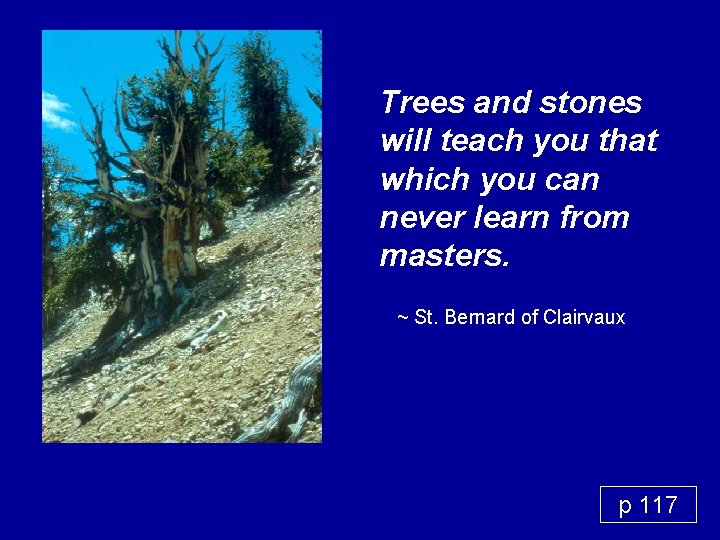 Trees and stones will teach you that which you can never learn from masters.

~ St. Bernard of Clairvaux

p 117